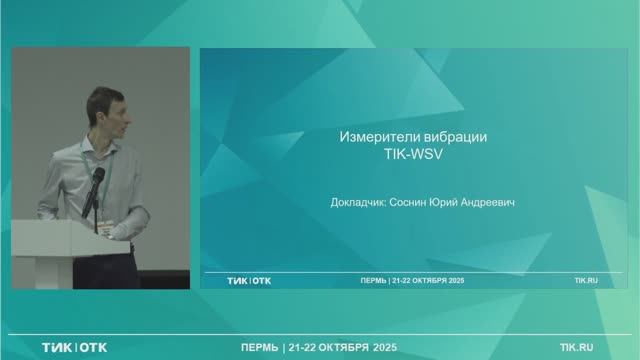 Измерители вибрации
TIK-WSV

Докладчик: Соснин Юрий Андреевич

ТИК | ОТК ПЕРМЬ | 21-22 ОКТЯБРЯ 2025 TIK.RU

ТИК | ОТК ПЕРМЬ | 21-22 ОКТЯБРЯ 2025 TIK.RU